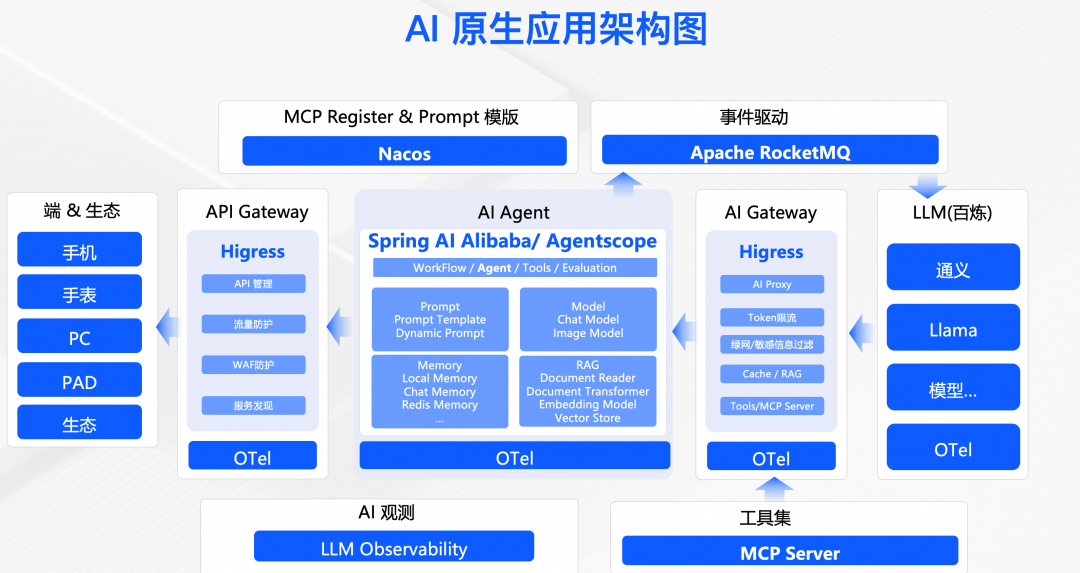 AI 原生应用架构图

MCP Register & Prompt 模版

Nacos

事件驱动

Apache RocketMQ

端 & 生态

手机

手表

PC

PAD

生态

API Gateway

Higress

API 管理

流量防护

WAF防护

服务发现

OTel

AI Agent

Spring AI Alibaba/ Agentscope

WorkFlow / Agent / Tools / Evaluation

Prompt
Prompt Template
Dynamic Prompt

Model
Chat Model
Image Model

Memory
Local Memory
Chat Memory
Redis Memory
...

RAG
Document Reader
Document Transformer
Embedding Model
Vector Store

OTel

AI Gateway

Higress

AI Proxy

Token限流

绿网/敏感信息过滤

Cache / RAG

Tools/MCP Server

OTel

LLM(百炼)

通义

Llama

模型...

OTel

AI 观测

LLM Observability

工具集

MCP Server